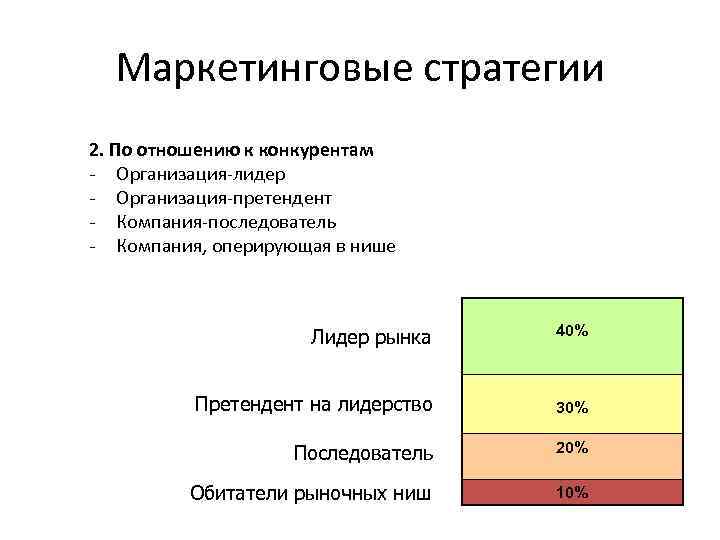 Маркетинговые стратегии

2. По отношению к конкурентам
- Организация-лидер
- Организация-претендент
- Компания-последователь
- Компания, оперирующая в нише

Лидер рынка
40%

Претендент на лидерство
30%

Последователь
20%

Обитатели рыночных ниш
10%